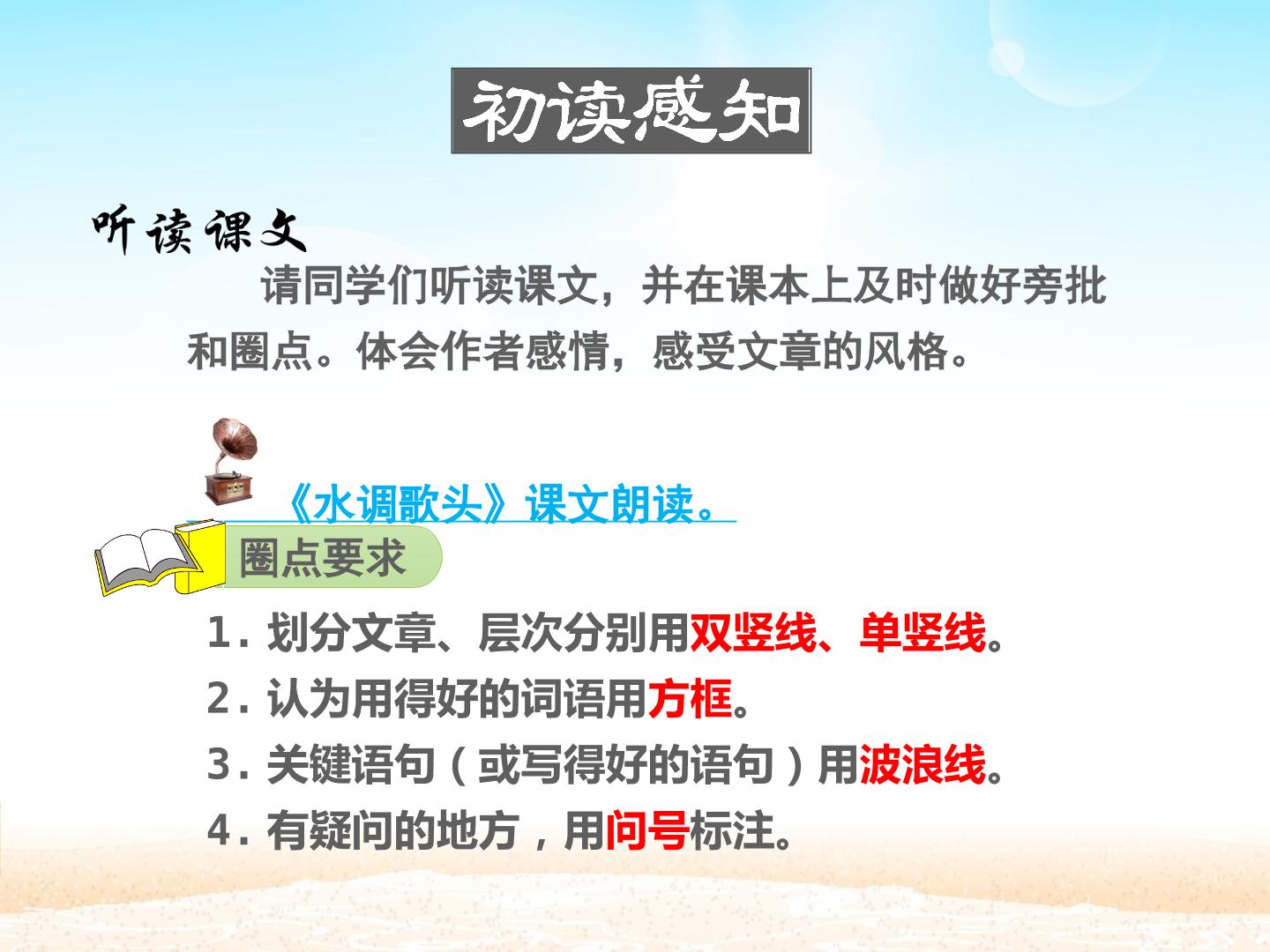 初读感知

听读课文

请同学们听读课文，并在课本上及时做好旁批和圈点。体会作者感情，感受文章的风格。

《水调歌头》课文朗读。

圈点要求

1.划分文章、层次分别用双竖线、单竖线。

2.认为用得好的词语用方框。

3.关键语句（或写得好的语句）用波浪线。

4.有疑问的地方，用问号标注。